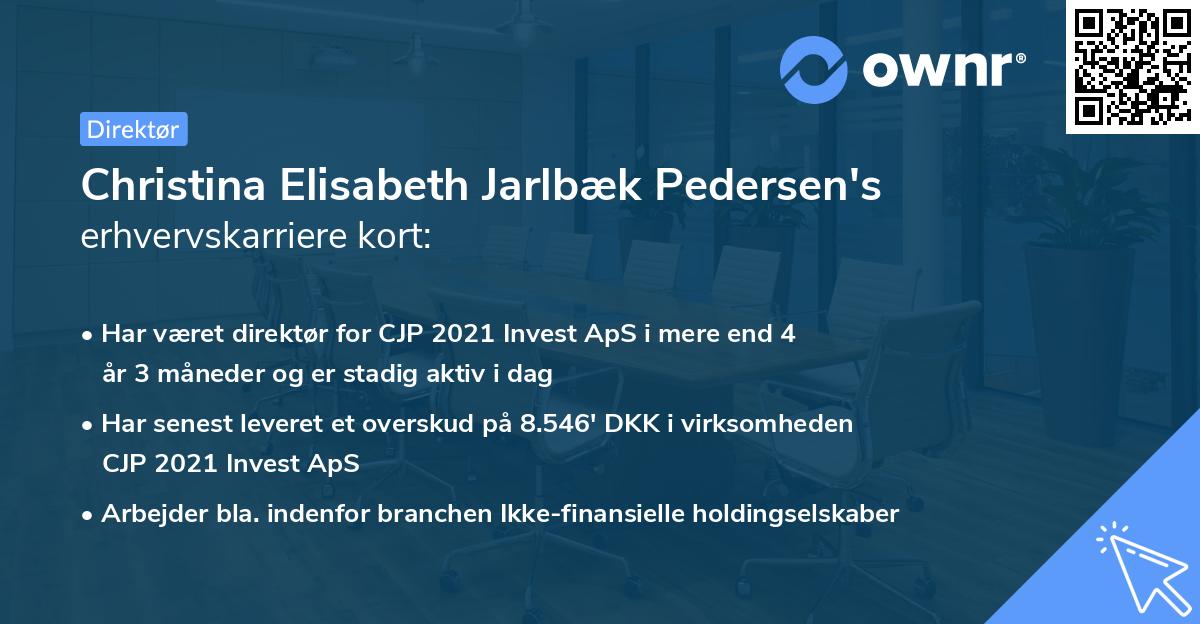 ownr®

Direktør

Christina Elisabeth Jarlbæk Pedersen's erhvervskarriere kort:

• Har været direktør for CJP 2021 Invest ApS i mere end 4 år 3 måneder og er stadig aktiv i dag

• Har senest leveret et overskud på 8.546' DKK i virksomheden CJP 2021 Invest ApS

• Arbejder bla. indenfor branchen Ikke-finansielle holdingselskaber